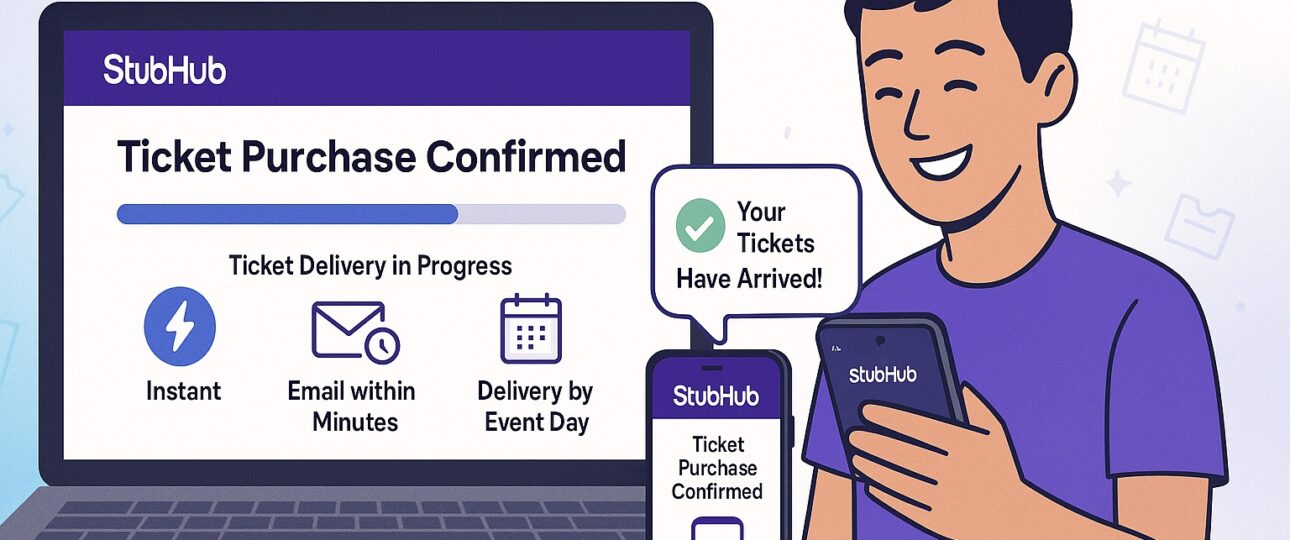 StubHub

Ticket Purchase Confirmed

Ticket Delivery in Progress

Instant

Email within Minutes

Delivery by Event Day

Your Tickets Have Arrived!

StubHub

Ticket Purchase Confirmed

StubHub